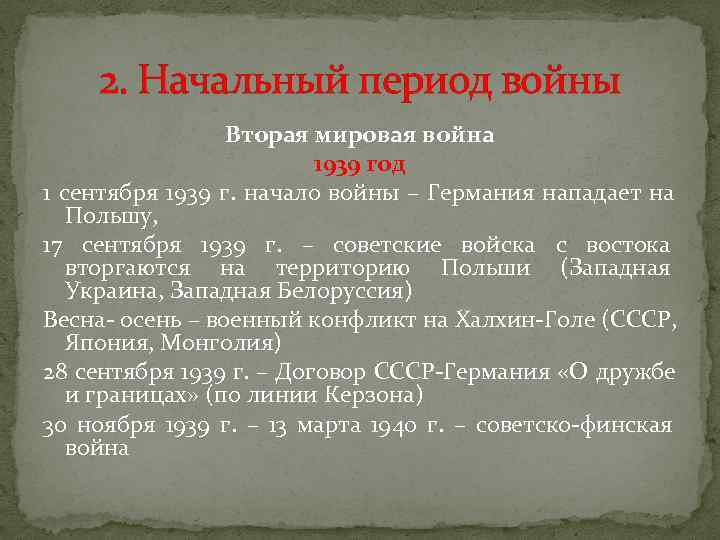 2. Начальный период войны

Вторая мировая война

1939 год

1 сентября 1939 г. начало войны – Германия нападает на Польшу,

17 сентября 1939 г. – советские войска с востока вторгаются на территорию Польши (Западная Украина, Западная Белоруссия)

Весна- осень – военный конфликт на Халхин-Голе (СССР, Япония, Монголия)

28 сентября 1939 г. – Договор СССР-Германия «О дружбе и границах» (по линии Керзона)

30 ноября 1939 г. – 13 марта 1940 г. – советско-финская война